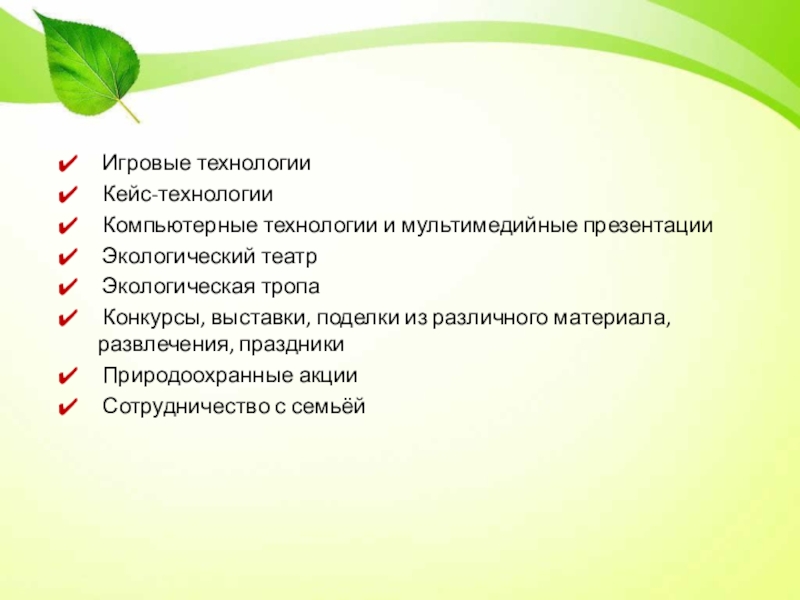 ✔ Игровые технологии
✔ Кейс-технологии
✔ Компьютерные технологии и мультимедийные презентации
✔ Экологический театр
✔ Экологическая тропа
✔ Конкурсы, выставки, поделки из различного материала, развлечения, праздники
✔ Природоохранные акции
✔ Сотрудничество с семьёй